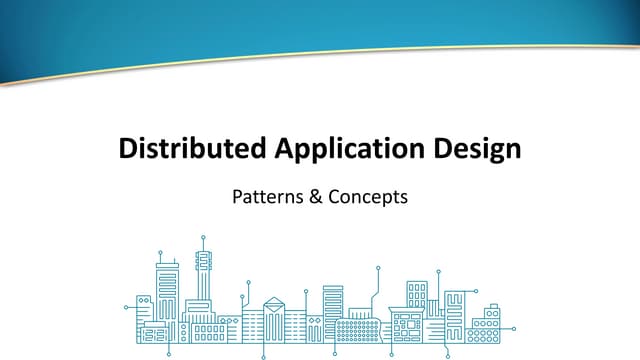 Distributed Application Design

Patterns & Concepts